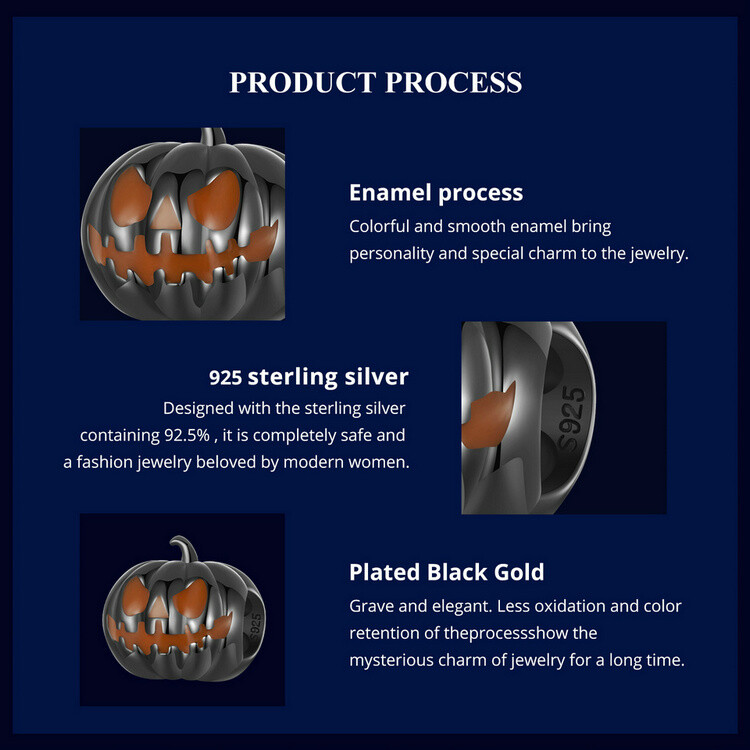 PRODUCT PROCESS

Enamel process
Colorful and smooth enamel bring personality and special charm to the jewelry.

925 sterling silver
Designed with the sterling silver containing 92.5% , it is completely safe and a fashion jewelry beloved by modern women.

S925

Plated Black Gold
Grave and elegant. Less oxidation and color retention of theprocessshow the mysterious charm of jewelry for a long time.

S925